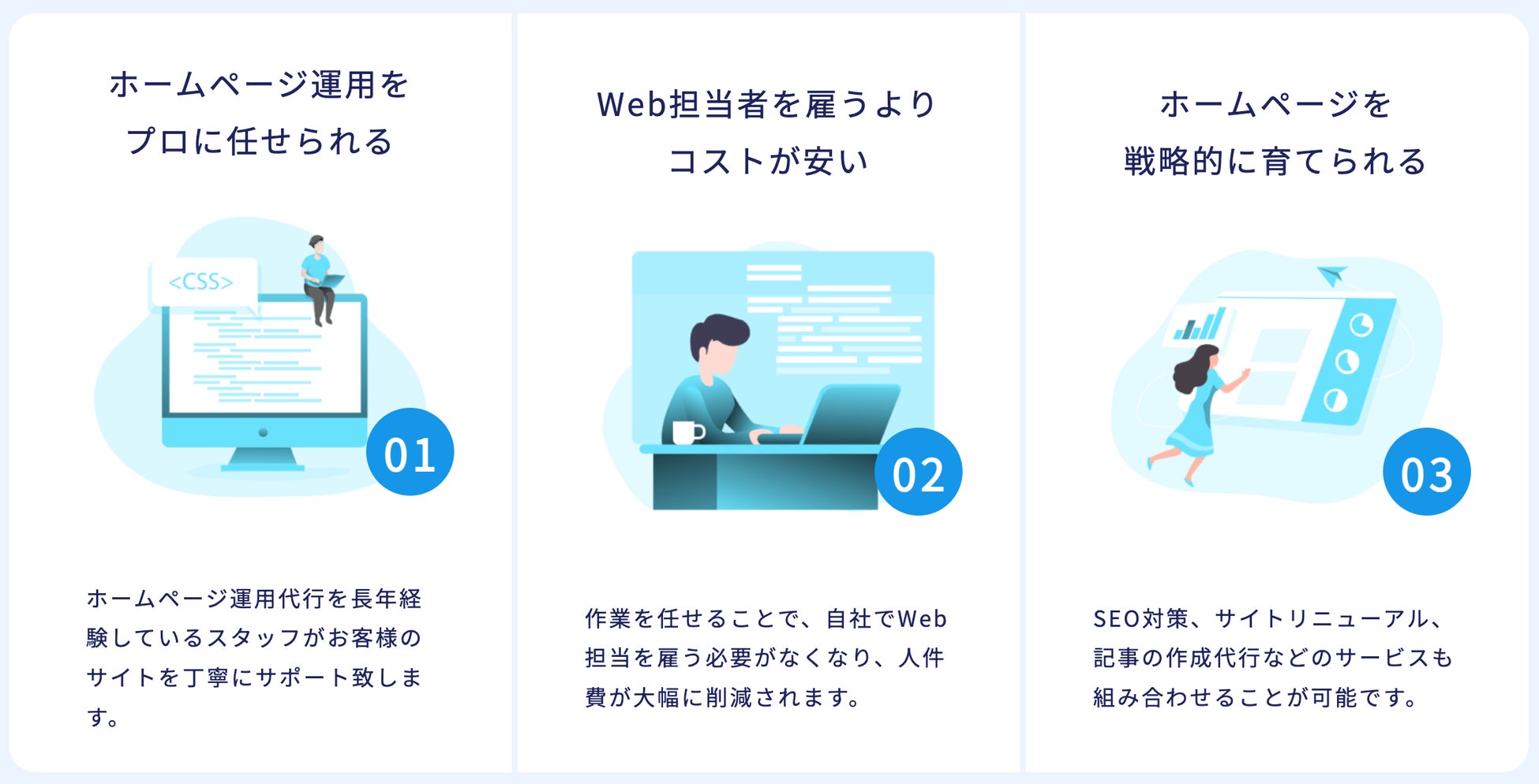 ホームページ運用を
プロに任せられる

<CSS>

01

ホームページ運用代行を長年経験しているスタッフがお客様のサイトを丁寧にサポート致します。

Web担当者を雇うより
コストが安い

02

作業を任せることで、自社でWeb担当を雇う必要がなくなり、人件費が大幅に削減されます。

ホームページを
戦略的に育てられる

03

SEO対策、サイトリニューアル、記事の作成代行などのサービスも組み合わせることが可能です。